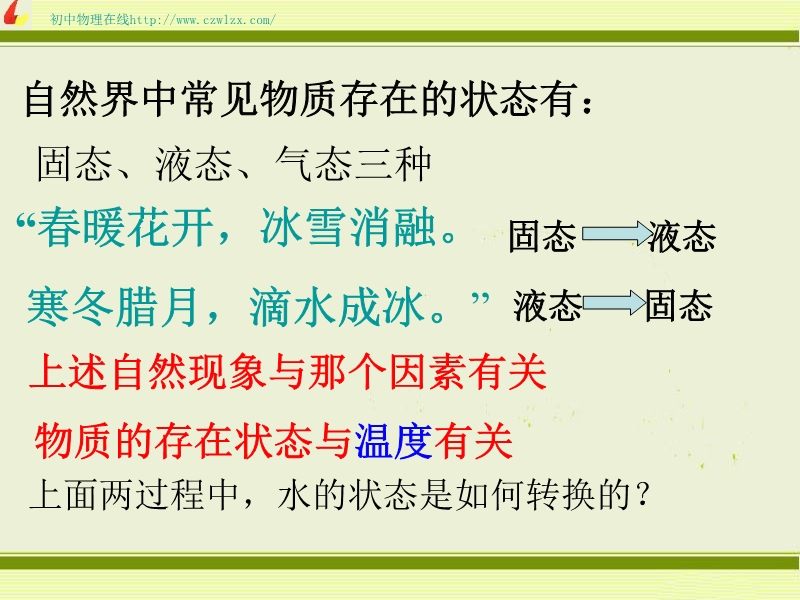 初中物理在线http://www.czwlzx.com/

自然界中常见物质存在的状态有：

固态、液态、气态三种

“春暖花开，冰雪消融。 固态 液态

寒冬腊月，滴水成冰。” 液态 固态

上述自然现象与那个因素有关

物质的存在状态与温度有关

上面两过程中，水的状态是如何转换的？